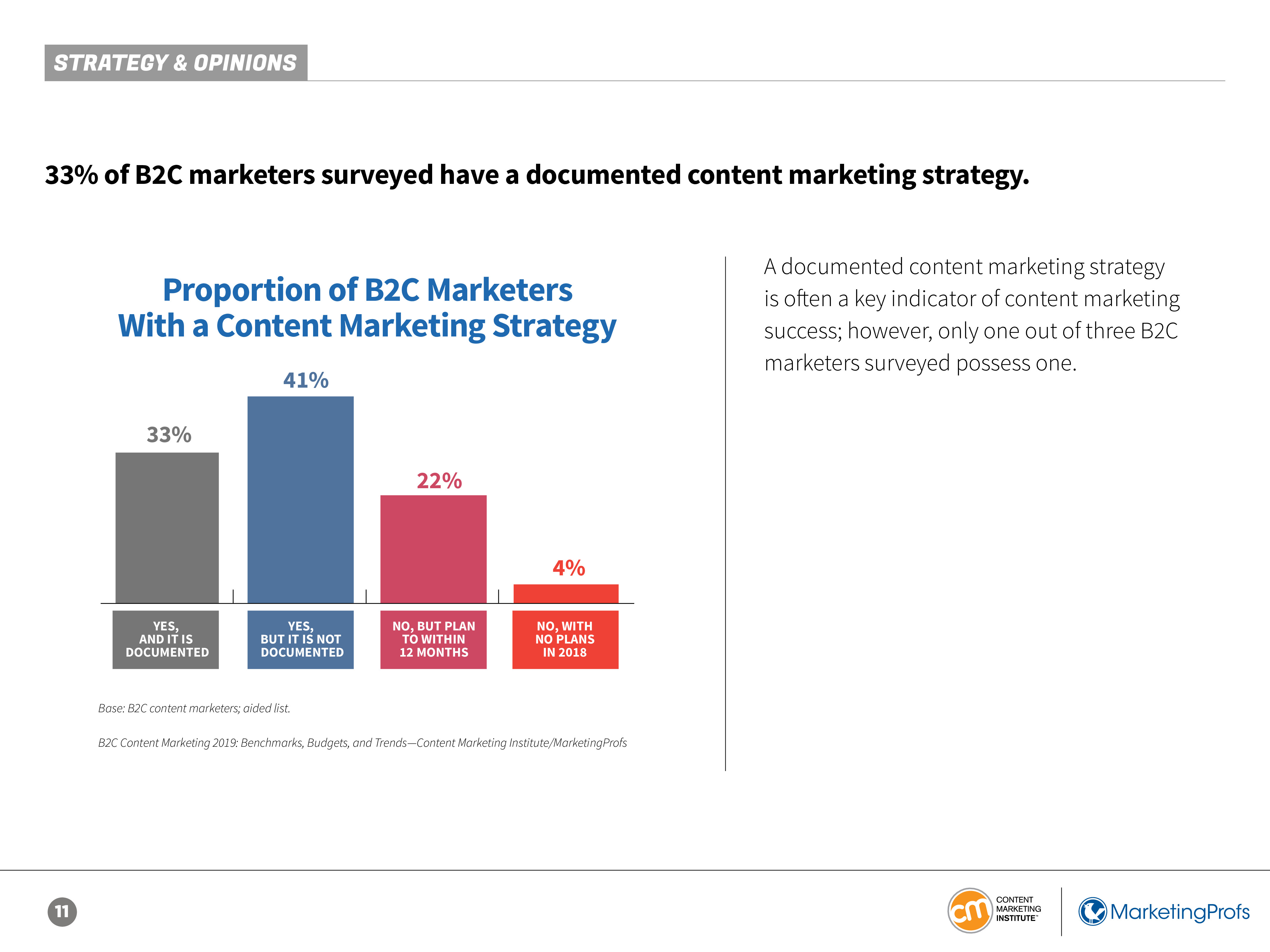 STRATEGY & OPINIONS

33% of B2C marketers surveyed have a documented content marketing strategy.

Proportion of B2C Marketers With a Content Marketing Strategy

33%

41%

22%

4%

YES, AND IT IS DOCUMENTED

YES, BUT IT IS NOT DOCUMENTED

NO, BUT PLAN TO WITHIN 12 MONTHS

NO, WITH NO PLANS IN 2018

Base: B2C content marketers; aided list.

B2C Content Marketing 2019: Benchmarks, Budgets, and Trends—Content Marketing Institute/MarketingProfs

A documented content marketing strategy is often a key indicator of content marketing success; however, only one out of three B2C marketers surveyed possess one.

11

cm CONTENT MARKETING INSTITUTE™

MarketingProfs